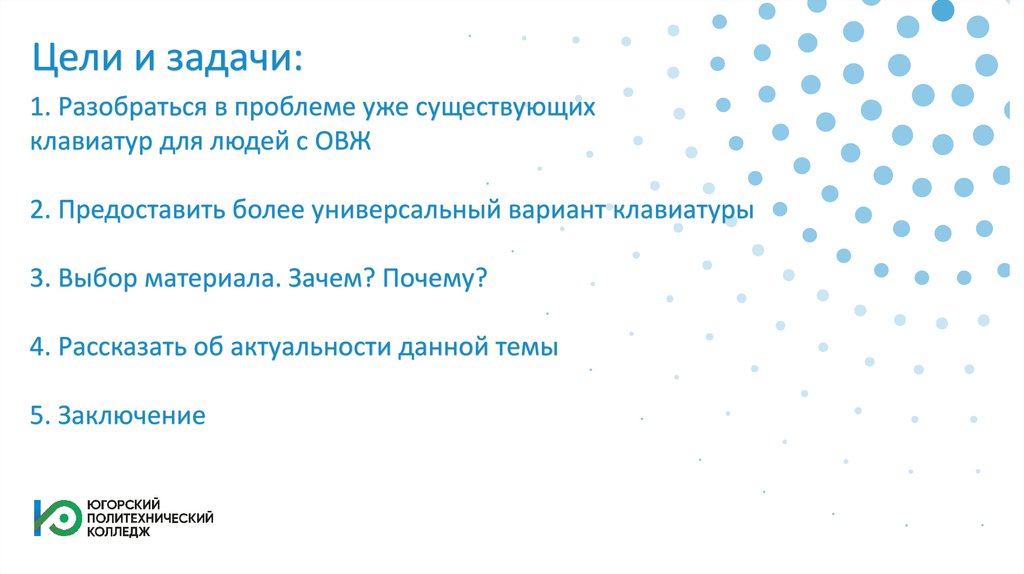 Цели и задачи:

1. Разобраться в проблеме уже существующих клавиатур для людей с ОВЖ

2. Предоставить более универсальный вариант клавиатуры

3. Выбор материала. Зачем? Почему?

4. Рассказать об актуальности данной темы

5. Заключение

ЮГОРСКИЙ ПОЛИТЕХНИЧЕСКИЙ КОЛЛЕДЖ